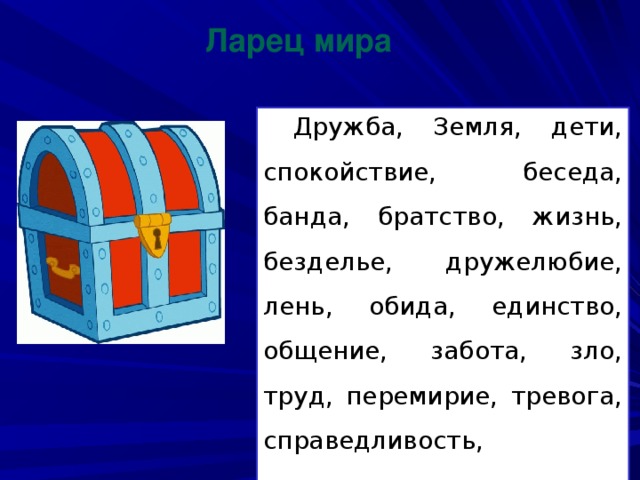 Ларец мира

Дружба, Земля, дети, спокойствие, беседа, банда, братство, жизнь, безделье, дружелюбие, лень, обида, единство, общение, забота, зло, труд, перемирие, тревога, справедливость,